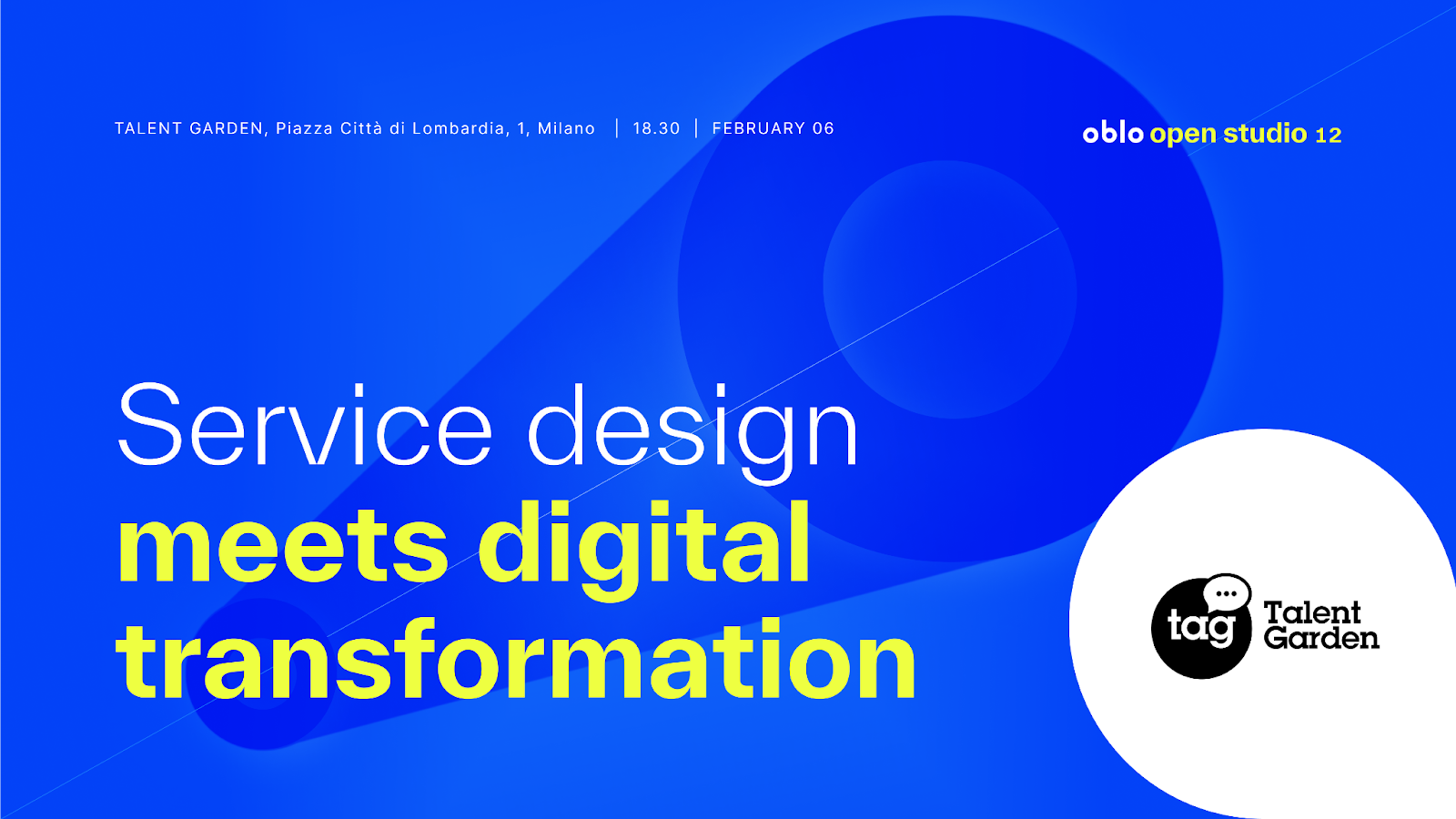 TALENT GARDEN, Piazza Città di Lombardia, 1, Milano | 18.30 | FEBRUARY 06

oblo open studio 12

Service design
meets digital
transformation

tag Talent Garden